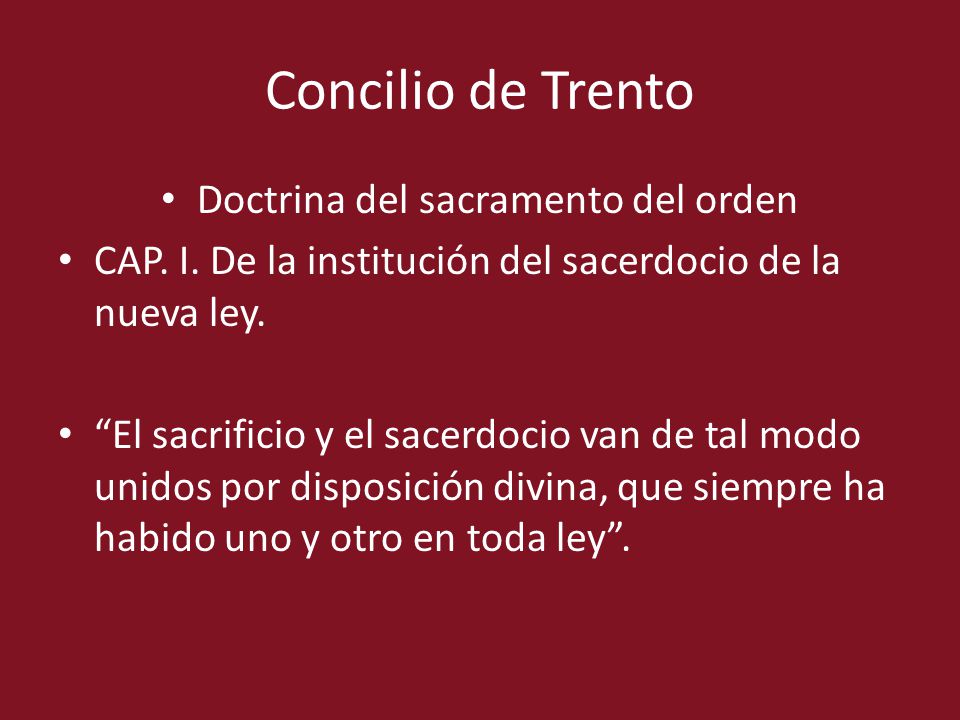 Concilio de Trento

• Doctrina del sacramento del orden

• CAP. I. De la institución del sacerdocio de la nueva ley.

• “El sacrificio y el sacerdocio van de tal modo unidos por disposición divina, que siempre ha habido uno y otro en toda ley”.